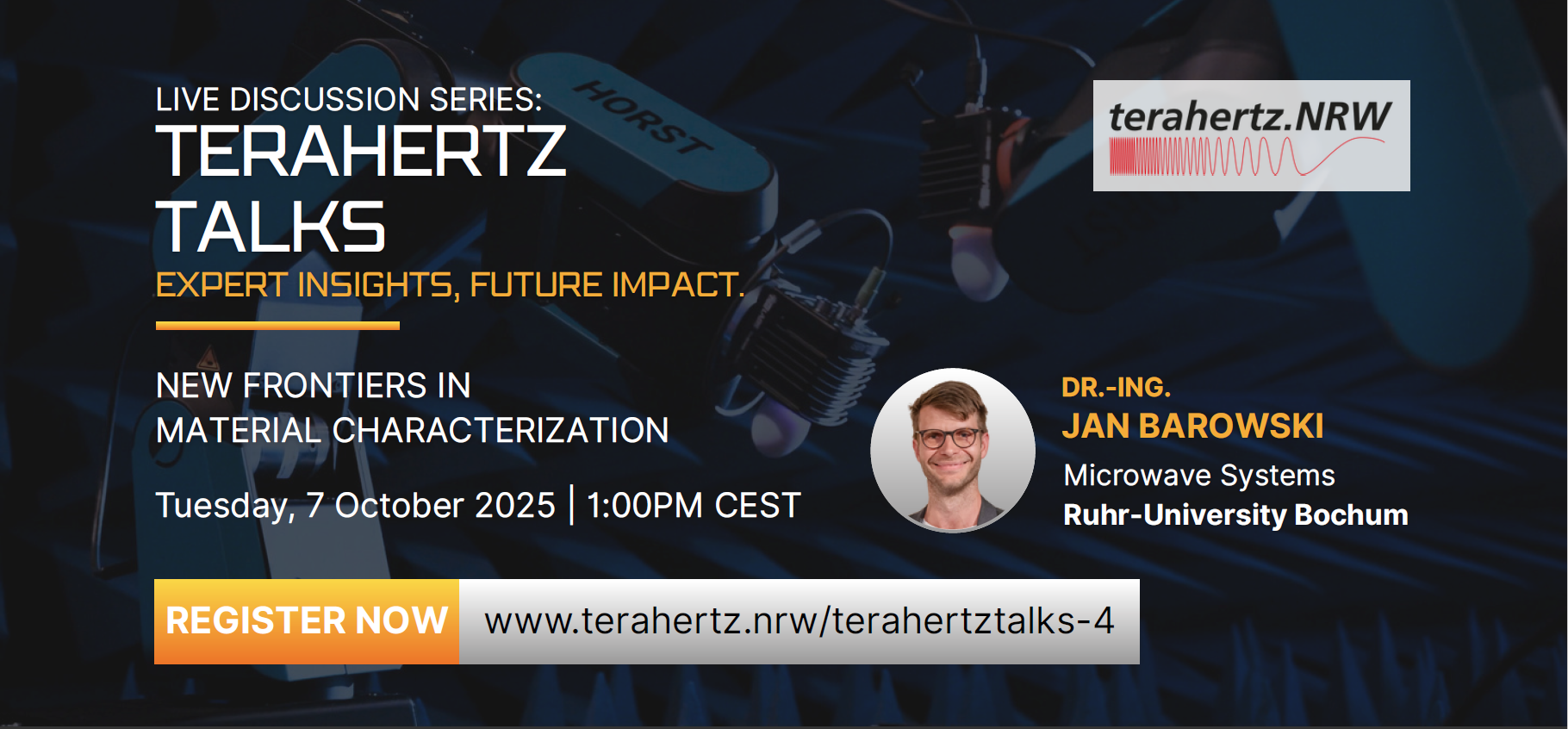 LIVE DISCUSSION SERIES:
TERAHERTZ TALKS
EXPERT INSIGHTS, FUTURE IMPACT.

HORST

terahertz.NRW

NEW FRONTIERS IN MATERIAL CHARACTERIZATION

Tuesday, 7 October 2025 | 1:00PM CEST

DR.-ING.
JAN BAROWSKI
Microwave Systems
Ruhr-University Bochum

REGISTER NOW www.terahertz.nrw/terahertztalks-4